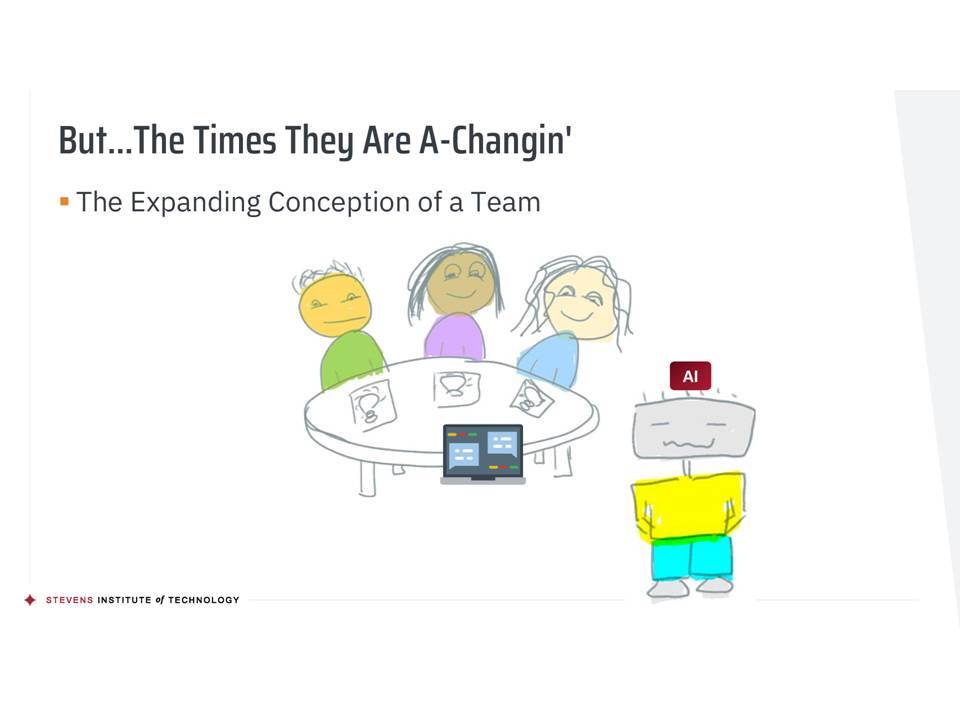 But...The Times They Are A-Changin'

▪ The Expanding Conception of a Team

AI

STEVENS INSTITUTE of TECHNOLOGY